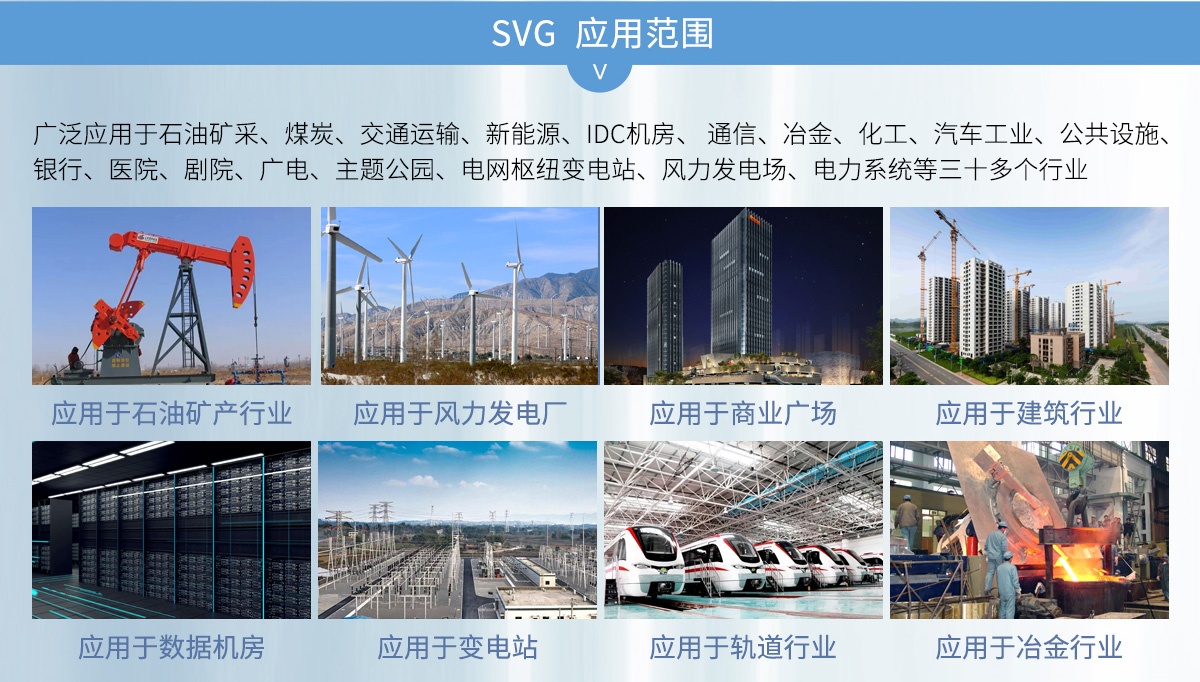 SVG 应用范围

V

广泛应用于石油矿采、煤炭、交通运输、新能源、IDC机房、 通信、冶金、化工、汽车工业、公共设施、银行、医院、剧院、广电、主题公园、电网枢纽变电站、风力发电场、电力系统等三十多个行业

应用于石油矿产行业

应用于风力发电厂

应用于商业广场

应用于建筑行业

应用于数据机房

应用于变电站

应用于轨道行业

应用于冶金行业